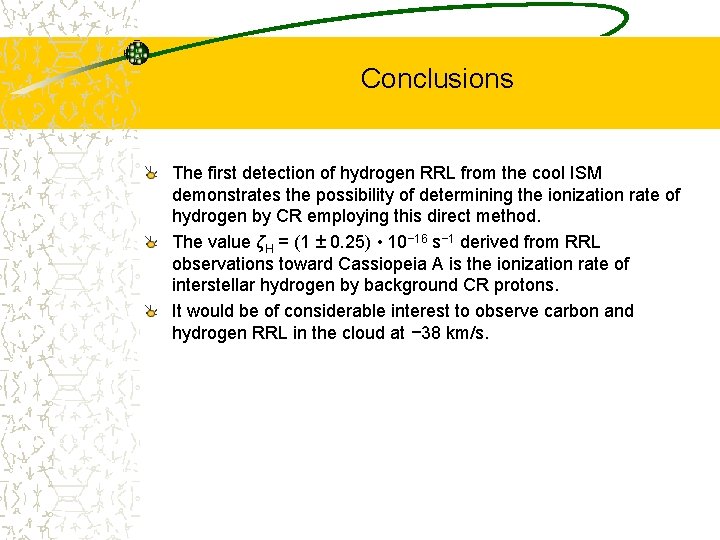 Conclusions

The first detection of hydrogen RRL from the cool ISM demonstrates the possibility of determining the ionization rate of hydrogen by CR employing this direct method.

The value $\zeta_H = (1 \pm 0.25) \cdot 10^{-16}$ s$^{-1}$ derived from RRL observations toward Cassiopeia A is the ionization rate of interstellar hydrogen by background CR protons.

It would be of considerable interest to observe carbon and hydrogen RRL in the cloud at −38 km/s.